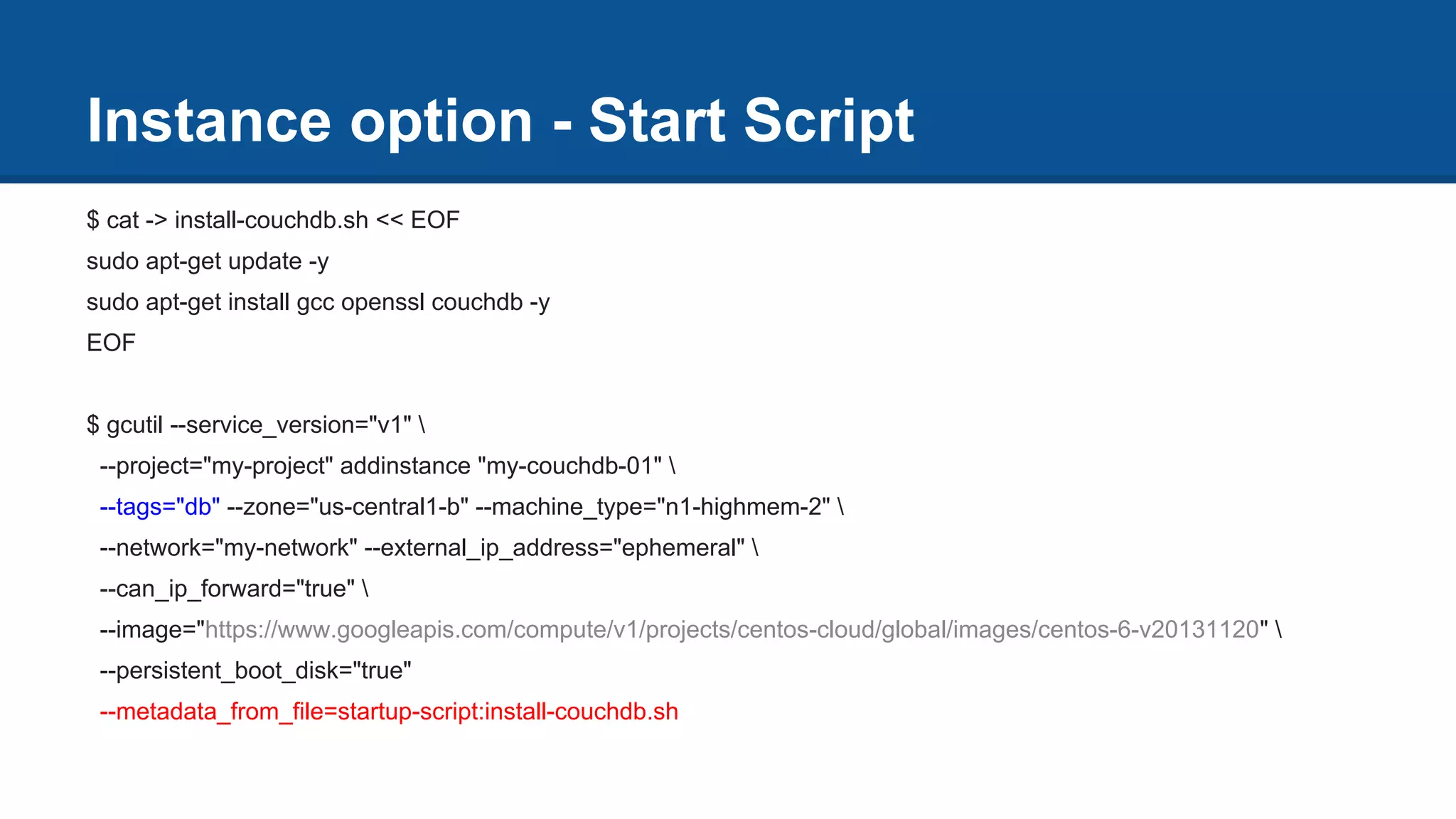 Instance option - Start Script

$ cat -> install-couchdb.sh << EOF
sudo apt-get update -y
sudo apt-get install gcc openssl couchdb -y
EOF

$ gcutil --service_version="v1" \
--project="my-project" addinstance "my-couchdb-01" \
--tags="db" --zone="us-central1-b" --machine_type="n1-highmem-2" \
--network="my-network" --external_ip_address="ephemeral" \
--can_ip_forward="true" \
--image="https://www.googleapis.com/compute/v1/projects/centos-cloud/global/images/centos-6-v20131120" \
--persistent_boot_disk="true"
--metadata_from_file=startup-script:install-couchdb.sh